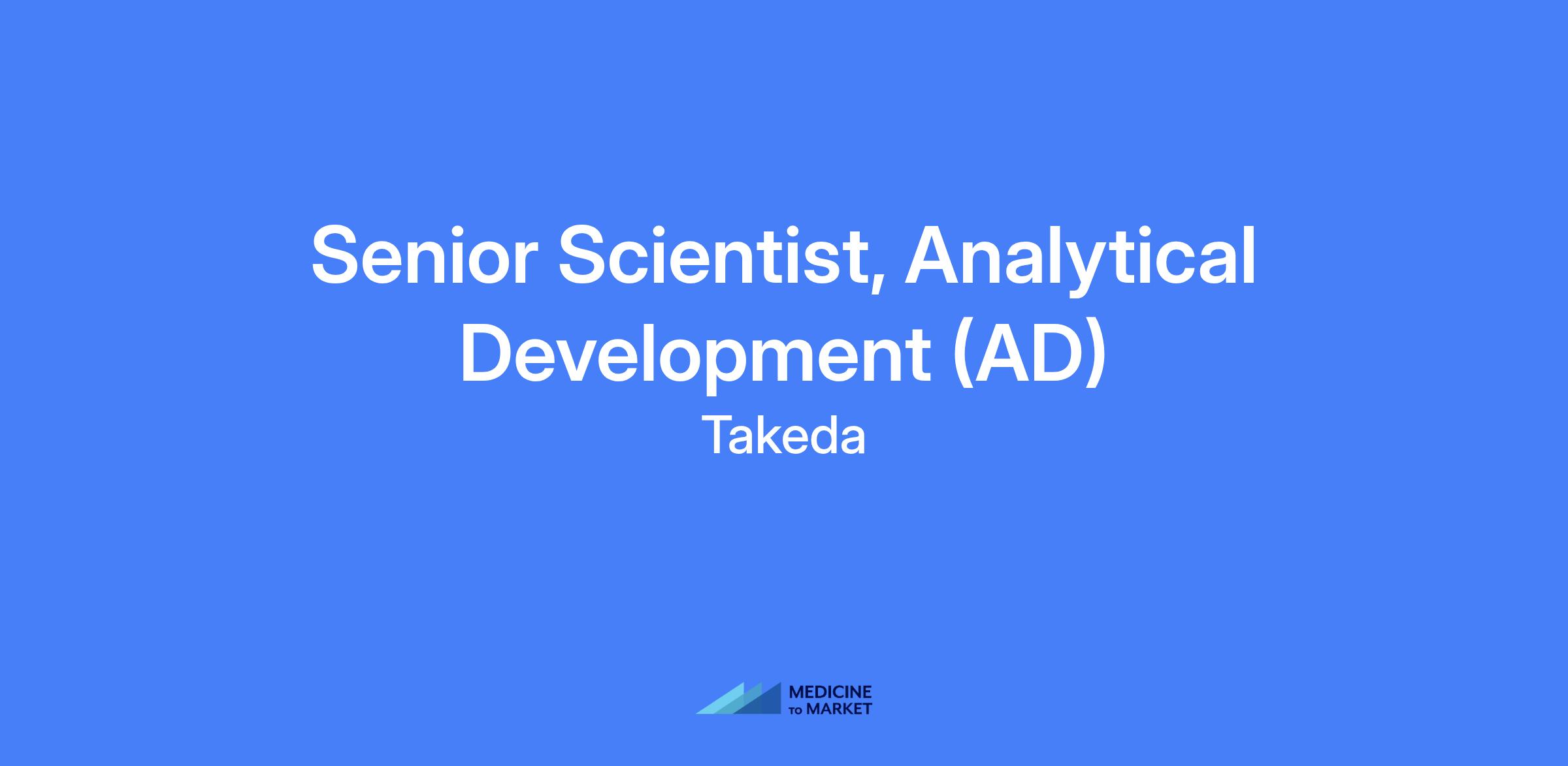 Senior Scientist, Analytical Development (AD)

Takeda

MEDICINE
TO MARKET